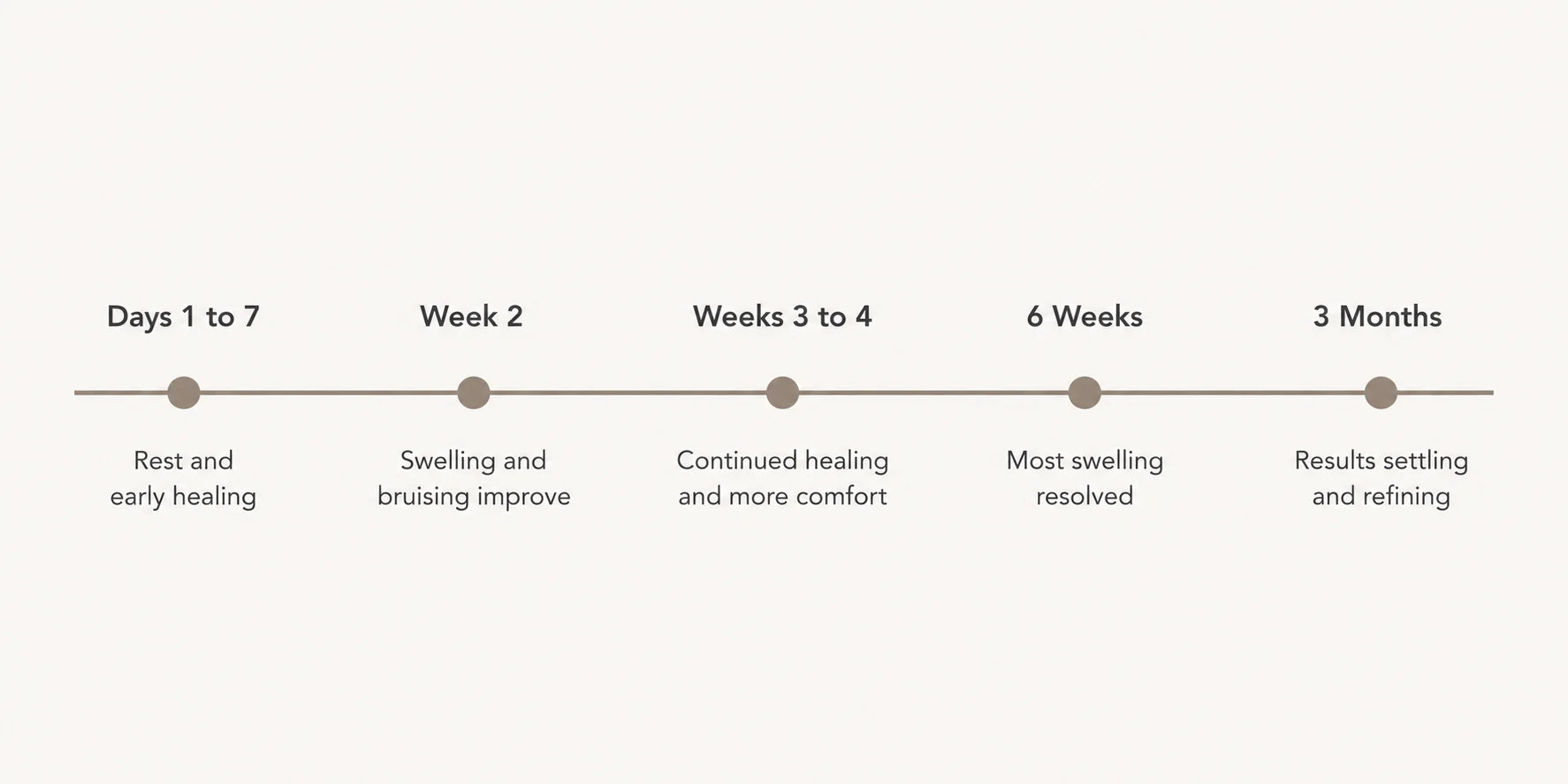 Days 1 to 7
Rest and early healing

Week 2
Swelling and bruising improve

Weeks 3 to 4
Continued healing and more comfort

6 Weeks
Most swelling resolved

3 Months
Results settling and refining